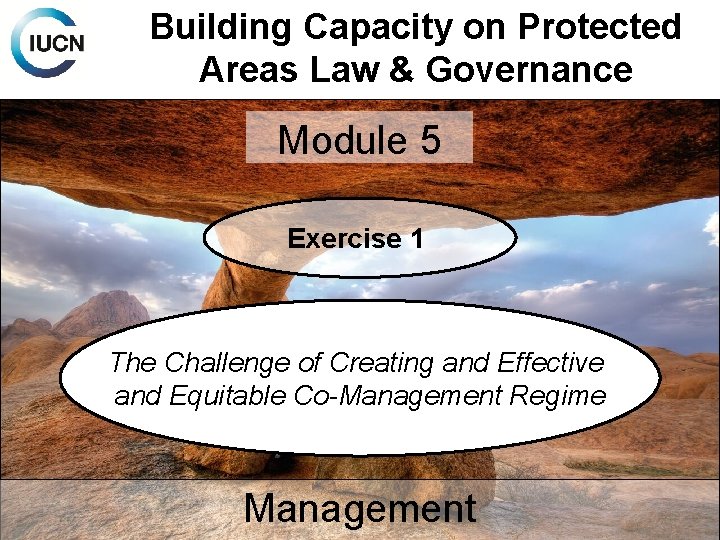 IUCN

Building Capacity on Protected Areas Law & Governance

Module 5

Exercise 1

The Challenge of Creating and Effective and Equitable Co-Management Regime

Management